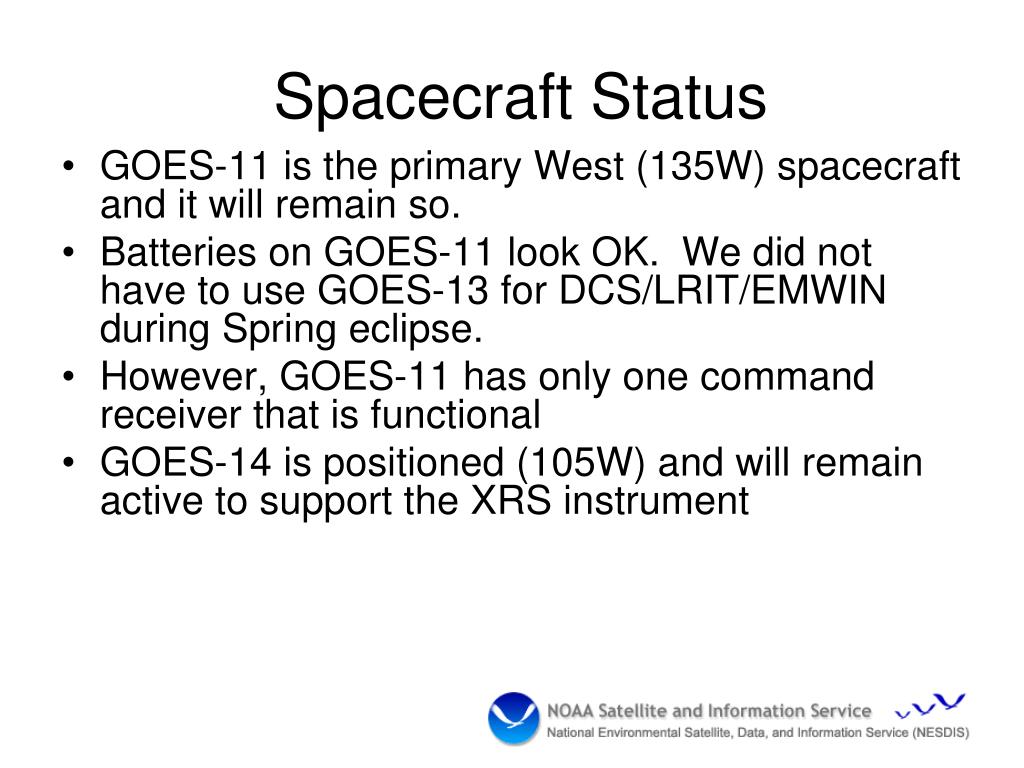 Spacecraft Status

• GOES-11 is the primary West (135W) spacecraft and it will remain so.
• Batteries on GOES-11 look OK. We did not have to use GOES-13 for DCS/LRIT/EMWIN during Spring eclipse.
• However, GOES-11 has only one command receiver that is functional
• GOES-14 is positioned (105W) and will remain active to support the XRS instrument

NOAA Satellite and Information Service
National Environmental Satellite, Data, and Information Service (NESDIS)